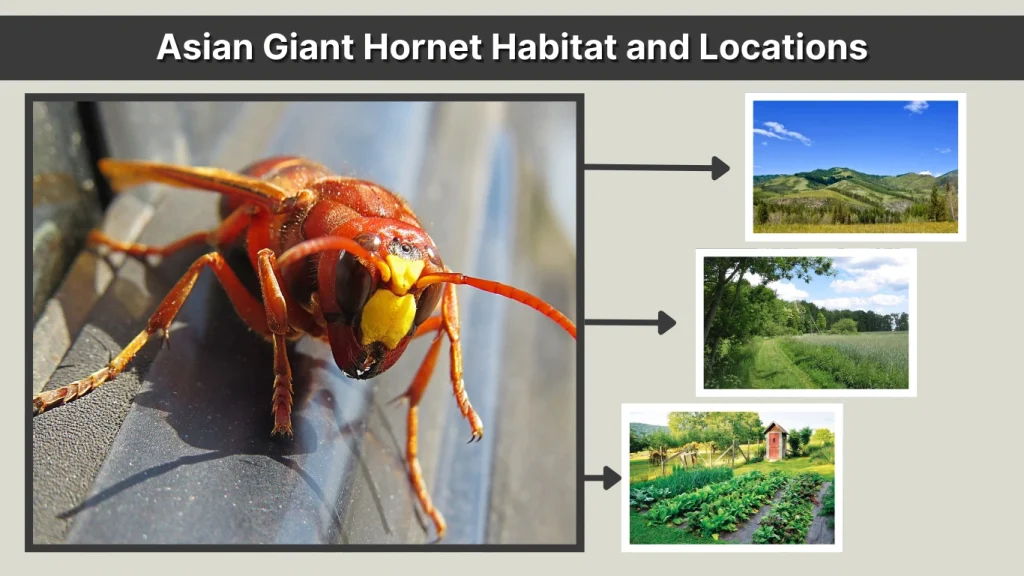 Asian Giant Hornet Habitat and Locations